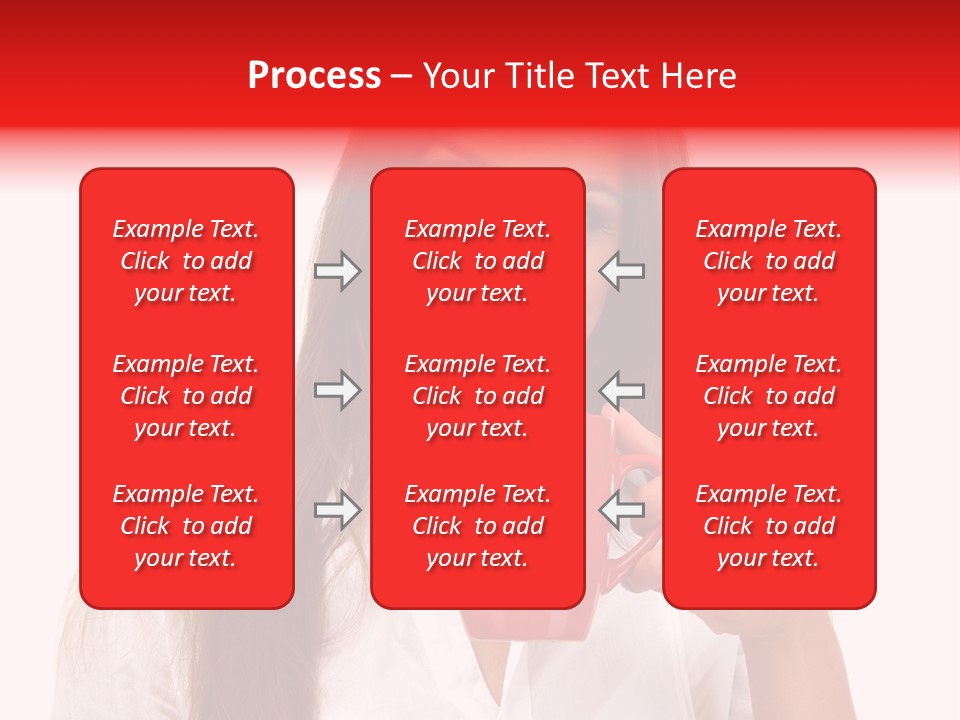 Process – Your Title Text Here

Example Text. Click to add your text.

Example Text. Click to add your text.

Example Text. Click to add your text.

Example Text. Click to add your text.

Example Text. Click to add your text.

Example Text. Click to add your text.

Example Text. Click to add your text.

Example Text. Click to add your text.

Example Text. Click to add your text.